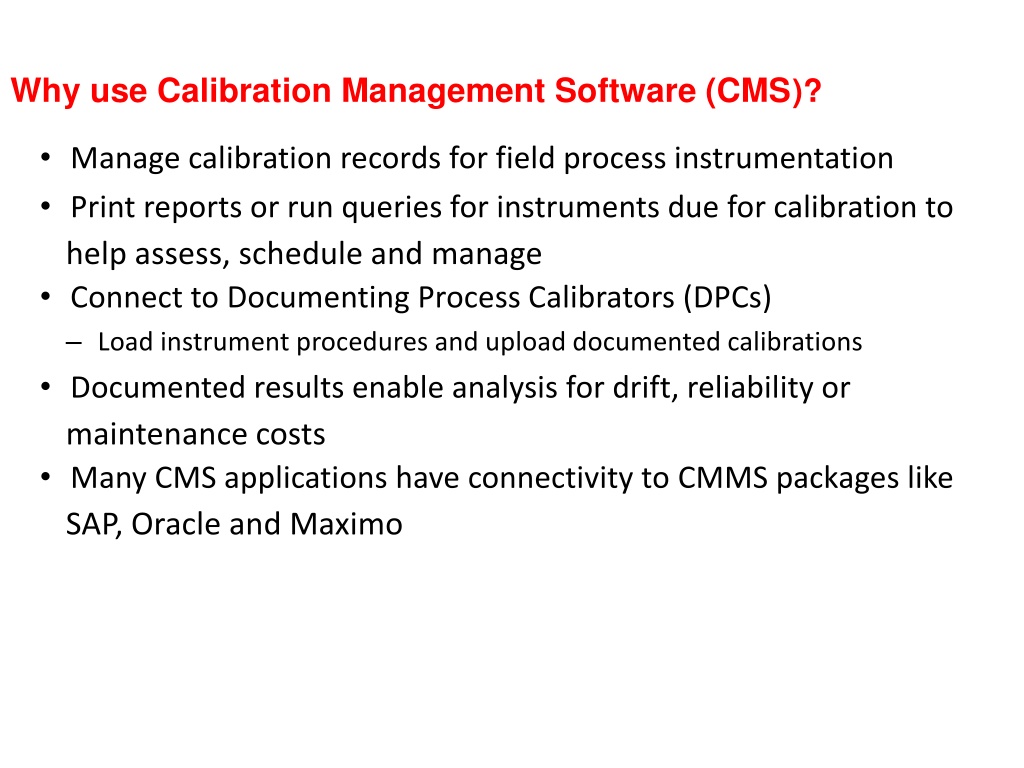 Why use Calibration Management Software (CMS)?

• Manage calibration records for field process instrumentation
• Print reports or run queries for instruments due for calibration to help assess, schedule and manage
• Connect to Documenting Process Calibrators (DPCs)
– Load instrument procedures and upload documented calibrations
• Documented results enable analysis for drift, reliability or maintenance costs
• Many CMS applications have connectivity to CMMS packages like SAP, Oracle and Maximo